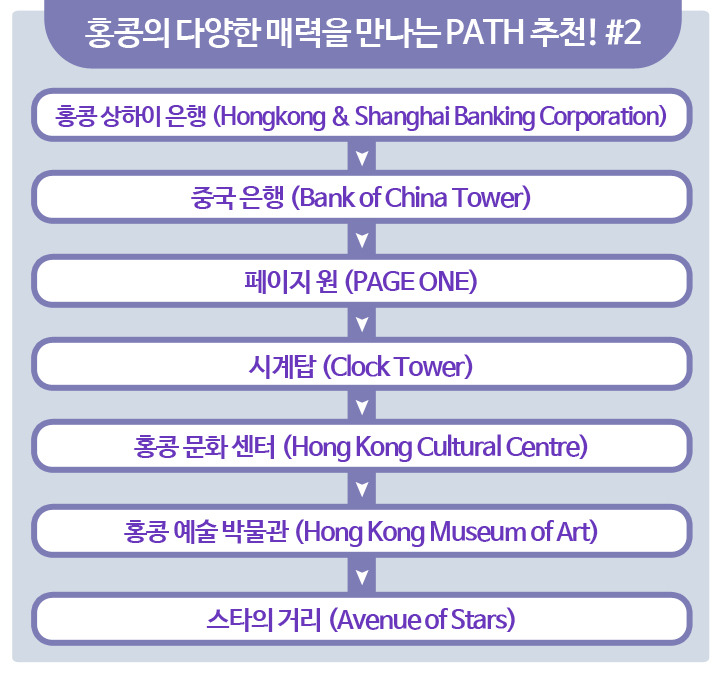 홍콩의 다양한 매력을 만나는 PATH 추천! #2

홍콩 상하이 은행 (Hongkong & Shanghai Banking Corporation)

중국 은행 (Bank of China Tower)

페이지 원 (PAGE ONE)

시계탑 (Clock Tower)

홍콩 문화 센터 (Hong Kong Cultural Centre)

홍콩 예술 박물관 (Hong Kong Museum of Art)

스타의 거리 (Avenue of Stars)